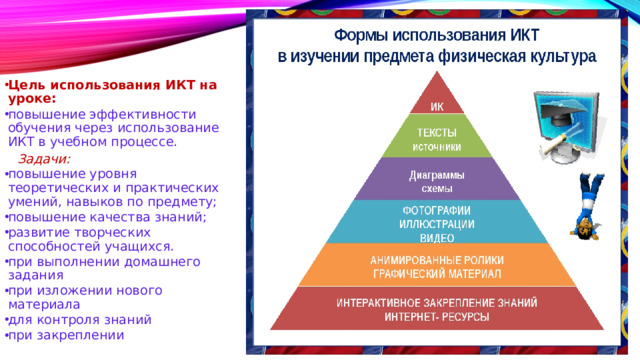 •Цель использования ИКТ на уроке:
•повышение эффективности обучения через использование ИКТ в учебном процессе.

Задачи:
•повышение уровня теоретических и практических умений, навыков по предмету;
•повышение качества знаний;
•развитие творческих способностей учащихся.
•при выполнении домашнего задания
•при изложении нового материала
•для контроля знаний
•при закреплении

Формы использования ИКТ в изучении предмета физическая культура

ИК

ТЕКСТЫ
источники

Диаграммы
схемы

ФОТОГРАФИИ
ИЛЛЮСТРАЦИИ
ВИДЕО

АНИМИРОВАННЫЕ РОЛИКИ
ГРАФИЧЕСКИЙ МАТЕРИАЛ

ИНТЕРАКТИВНОЕ ЗАКРЕПЛЕНИЕ ЗНАНИЙ
ИНТЕРНЕТ- РЕСУРСЫ